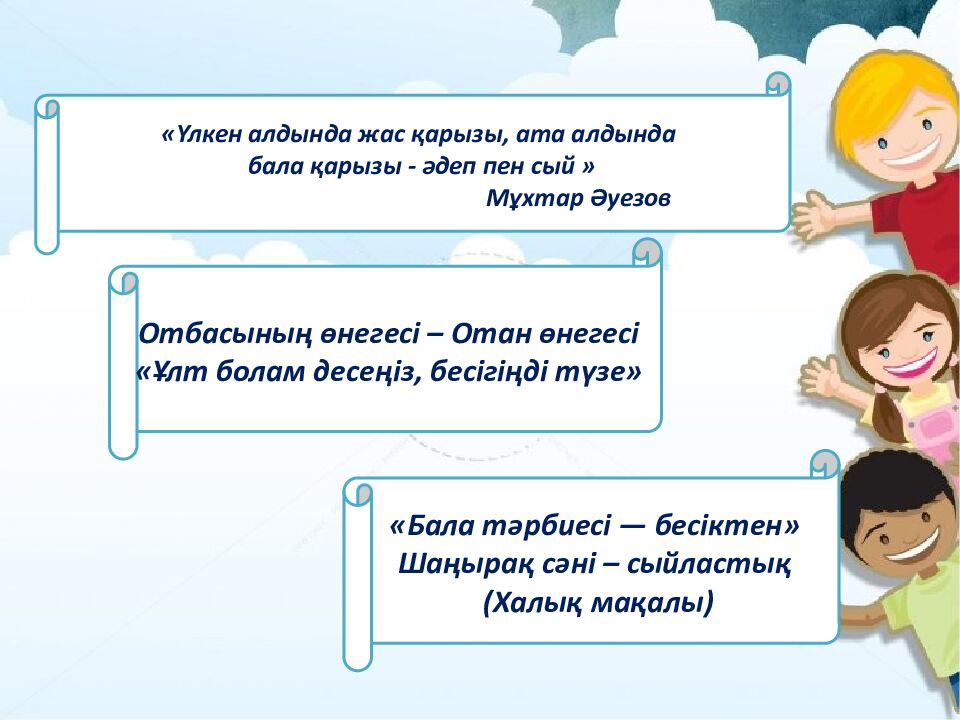 «Үлкен алдында жас қарызы, ата алдында бала қарызы - әдеп пен сый »
Мұхтар Әуезов

Отбасының өнегесі – Отан өнегесі
«Ұлт болам десеңіз, бесігіңді түзе»

«Бала тәрбиесі — бесіктен»
Шаңырақ сәні – сыйластық
(Халық мақалы)